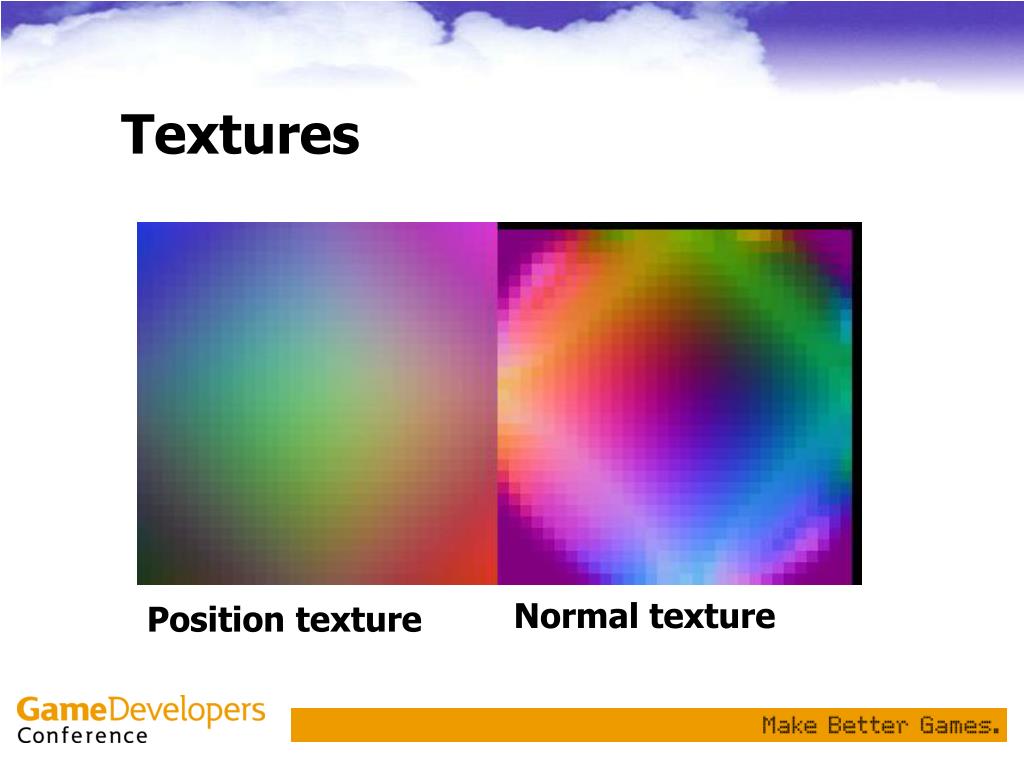 Textures

Position texture

Normal texture

GameDevelopers Conference

Make Better Games.